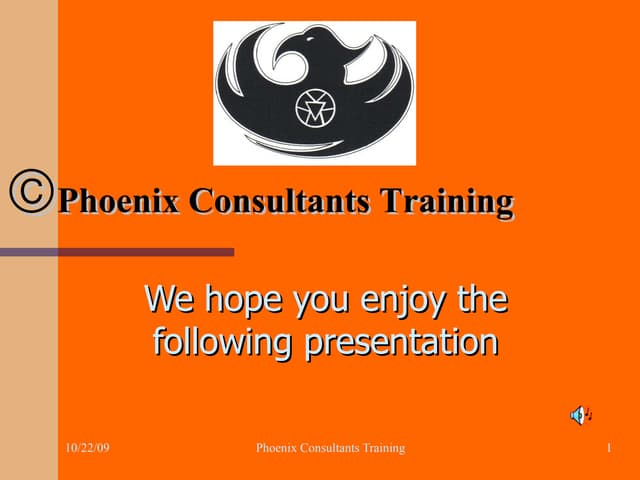 ©Phoenix Consultants Training

We hope you enjoy the following presentation

10/22/09
Phoenix Consultants Training
1